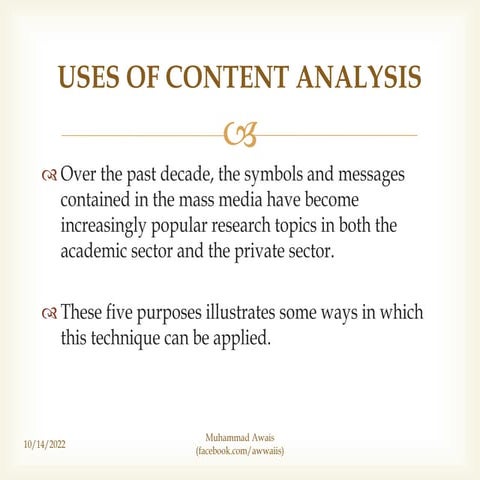 USES OF CONTENT ANALYSIS

Over the past decade, the symbols and messages contained in the mass media have become increasingly popular research topics in both the academic sector and the private sector.

These five purposes illustrates some ways in which this technique can be applied.

10/14/2022

Muhammad Awais
(facebook.com/awwaiis)